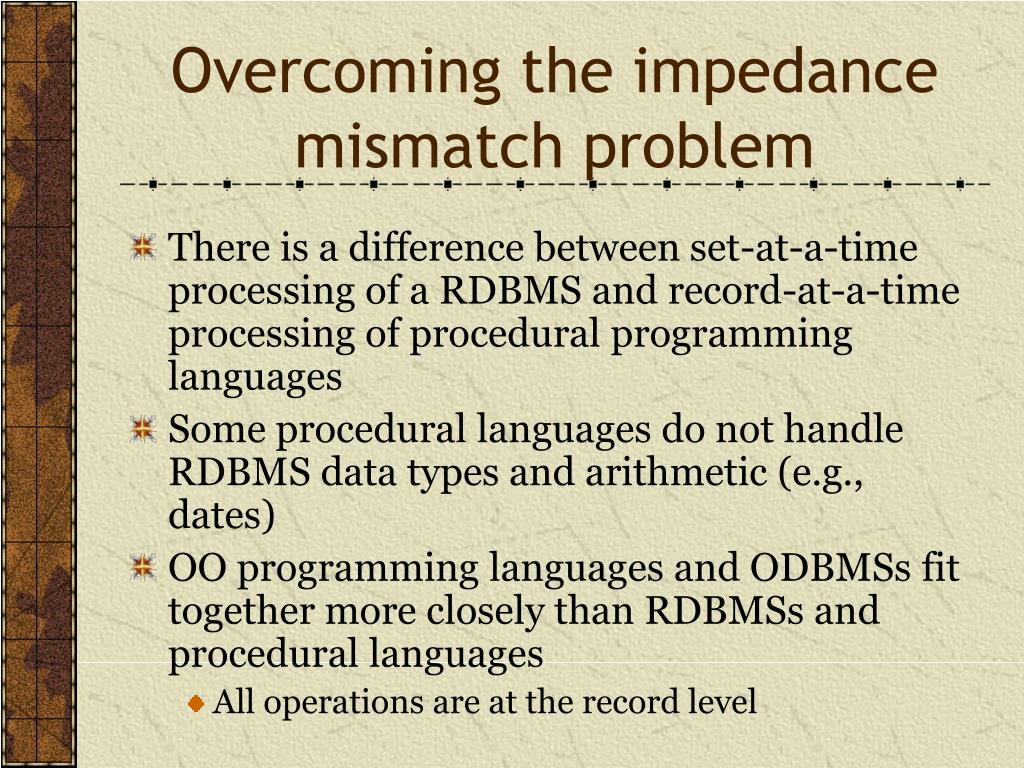 Overcoming the impedance mismatch problem

There is a difference between set-at-a-time processing of a RDBMS and record-at-a-time processing of procedural programming languages

Some procedural languages do not handle RDBMS data types and arithmetic (e.g., dates)

OO programming languages and ODBMSs fit together more closely than RDBMSs and procedural languages

All operations are at the record level